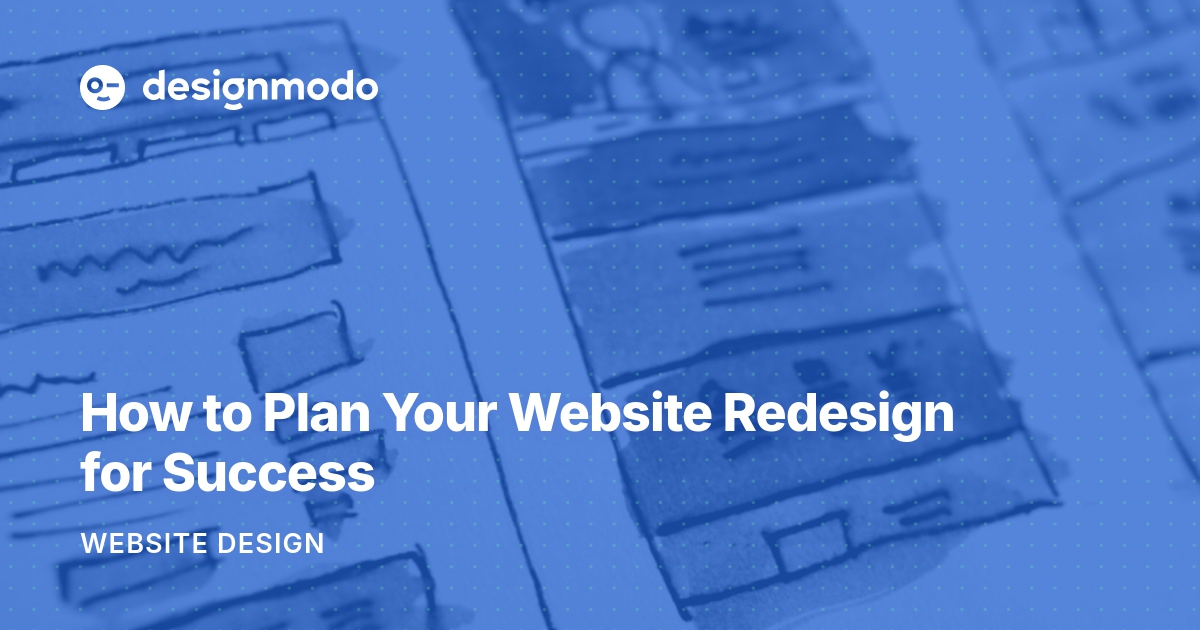 designmodo

How to Plan Your Website Redesign for Success

WEBSITE DESIGN